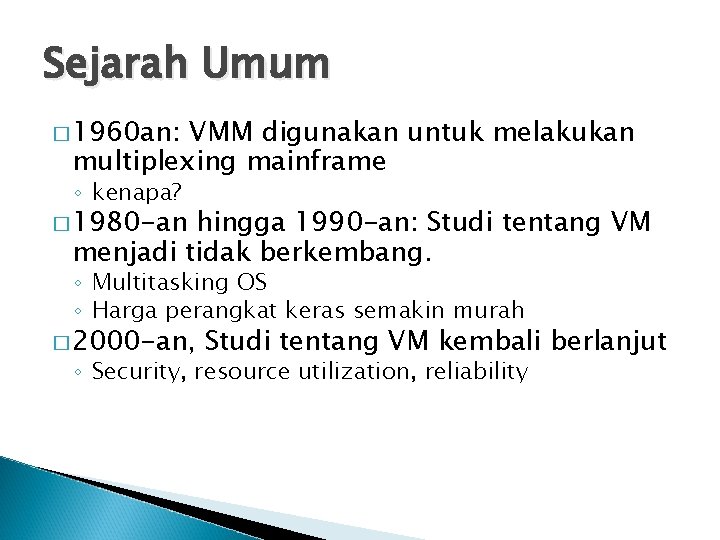 Sejarah Umum

□ 1960an: VMM digunakan untuk melakukan multiplexing mainframe
◦ kenapa?

□ 1980-an hingga 1990-an: Studi tentang VM menjadi tidak berkembang.
◦ Multitasking OS
◦ Harga perangkat keras semakin murah

□ 2000-an, Studi tentang VM kembali berlanjut
◦ Security, resource utilization, reliability